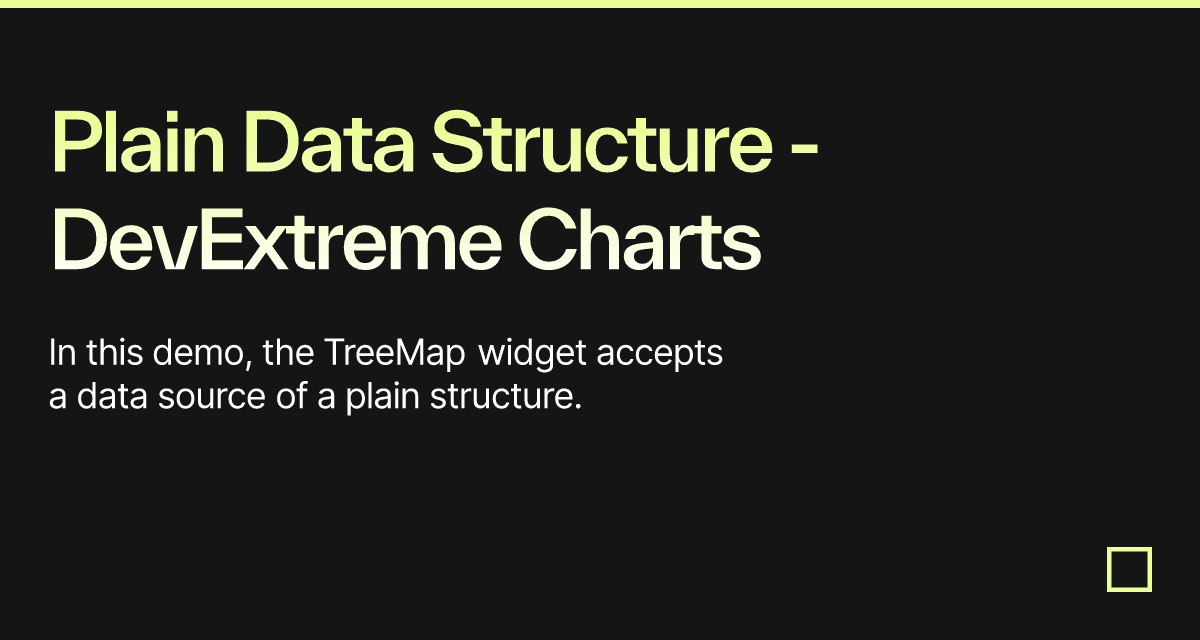 Plain Data Structure - DevExtreme Charts

In this demo, the TreeMap widget accepts a data source of a plain structure.